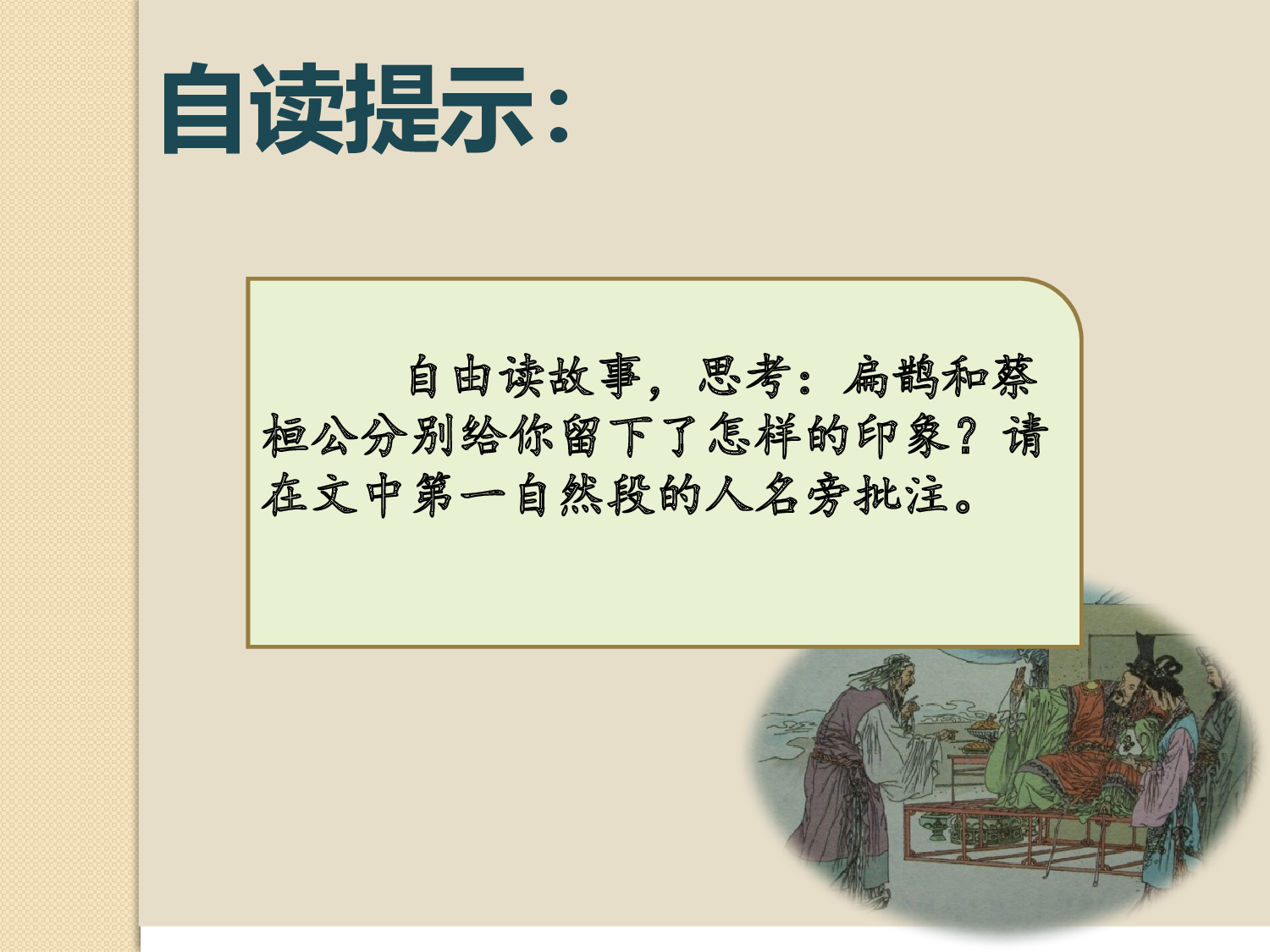 自读提示：

自由读故事，思考：扁鹊和蔡桓公分别给你留下了怎样的印象？请在文中第一自然段的人名旁批注。